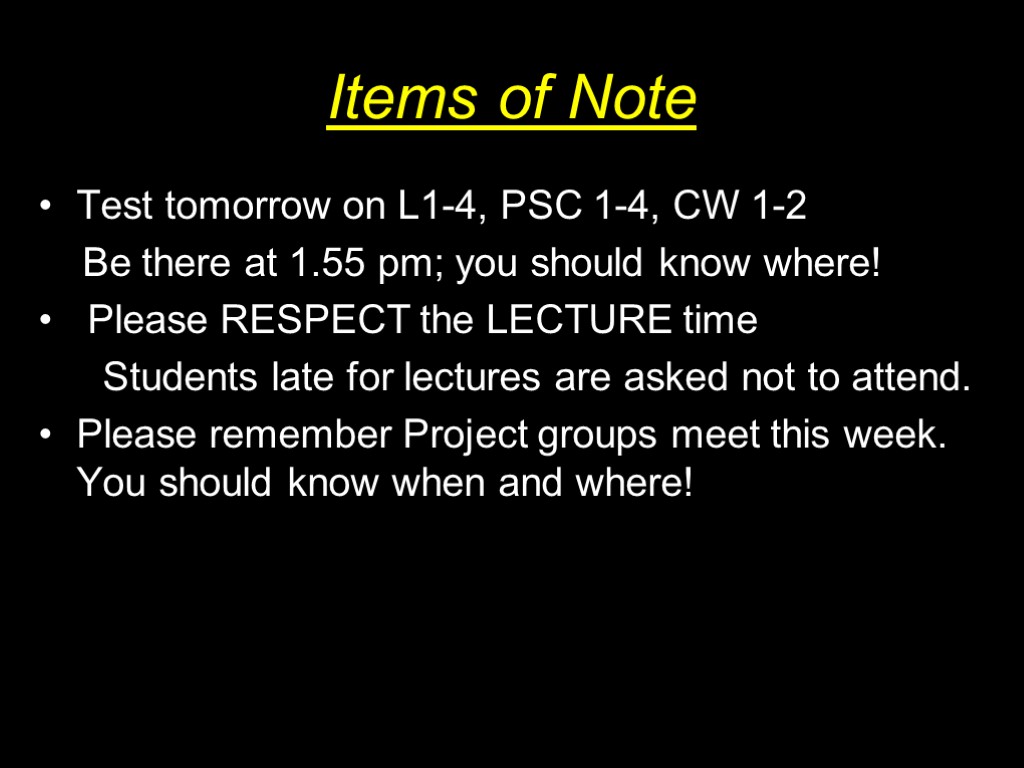 Items of Note

• Test tomorrow on L1-4, PSC 1-4, CW 1-2
Be there at 1.55 pm; you should know where!
• Please RESPECT the LECTURE time
Students late for lectures are asked not to attend.
• Please remember Project groups meet this week. You should know when and where!